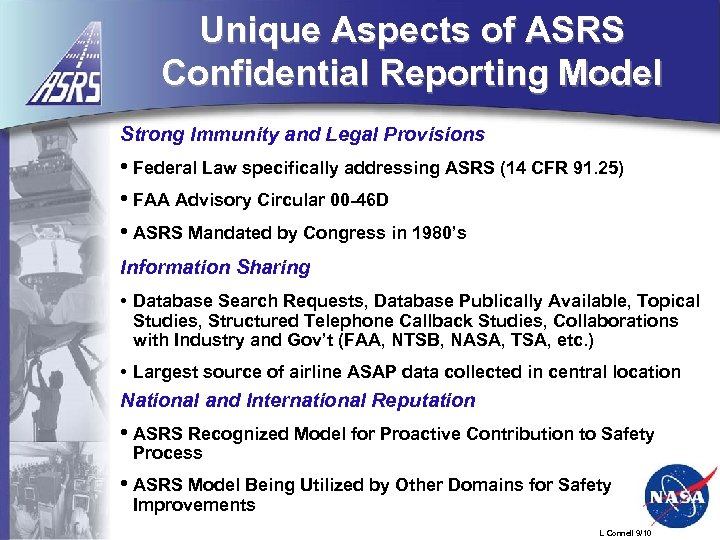 ASRS

Unique Aspects of ASRS Confidential Reporting Model

Strong Immunity and Legal Provisions

• Federal Law specifically addressing ASRS (14 CFR 91.25)

• FAA Advisory Circular 00-46D

• ASRS Mandated by Congress in 1980's

Information Sharing

• Database Search Requests, Database Publically Available, Topical Studies, Structured Telephone Callback Studies, Collaborations with Industry and Gov't (FAA, NTSB, NASA, TSA, etc.)

• Largest source of airline ASAP data collected in central location

National and International Reputation

• ASRS Recognized Model for Proactive Contribution to Safety Process

• ASRS Model Being Utilized by Other Domains for Safety Improvements

NASA

L Connell 9/10